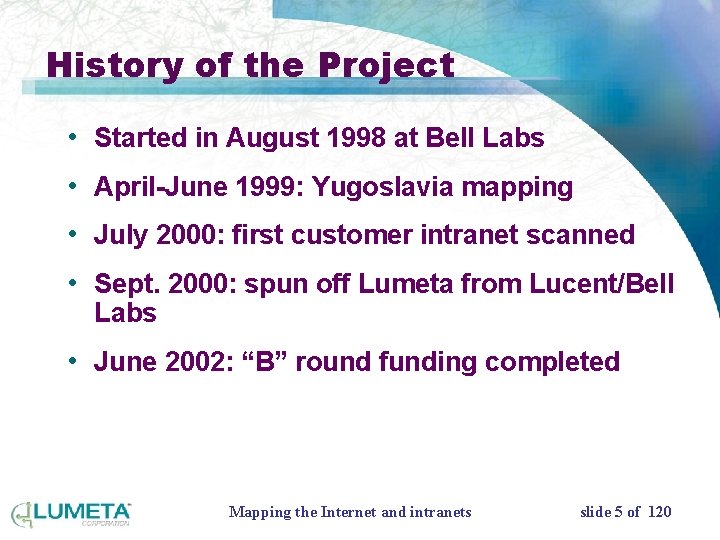 History of the Project

• Started in August 1998 at Bell Labs

• April-June 1999: Yugoslavia mapping

• July 2000: first customer intranet scanned

• Sept. 2000: spun off Lumeta from Lucent/Bell Labs

• June 2002: “B” round funding completed

LUMETA CORPORATION

Mapping the Internet and intranets

slide 5 of 120